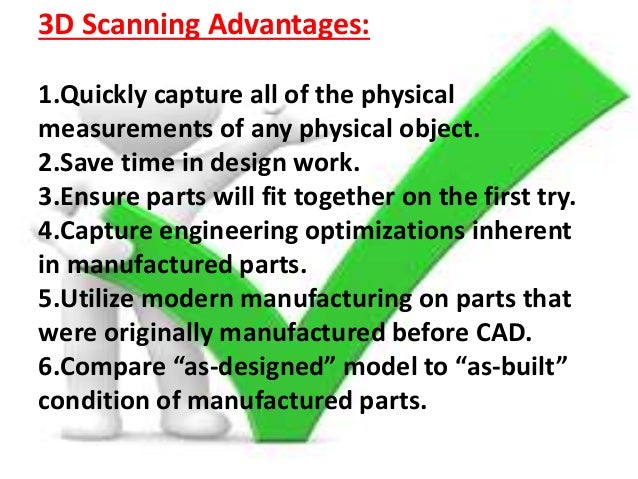 3D Scanning Advantages:

1.Quickly capture all of the physical measurements of any physical object.
2.Save time in design work.
3.Ensure parts will fit together on the first try.
4.Capture engineering optimizations inherent in manufactured parts.
5.Utilize modern manufacturing on parts that were originally manufactured before CAD.
6.Compare “as-designed” model to “as-built” condition of manufactured parts.